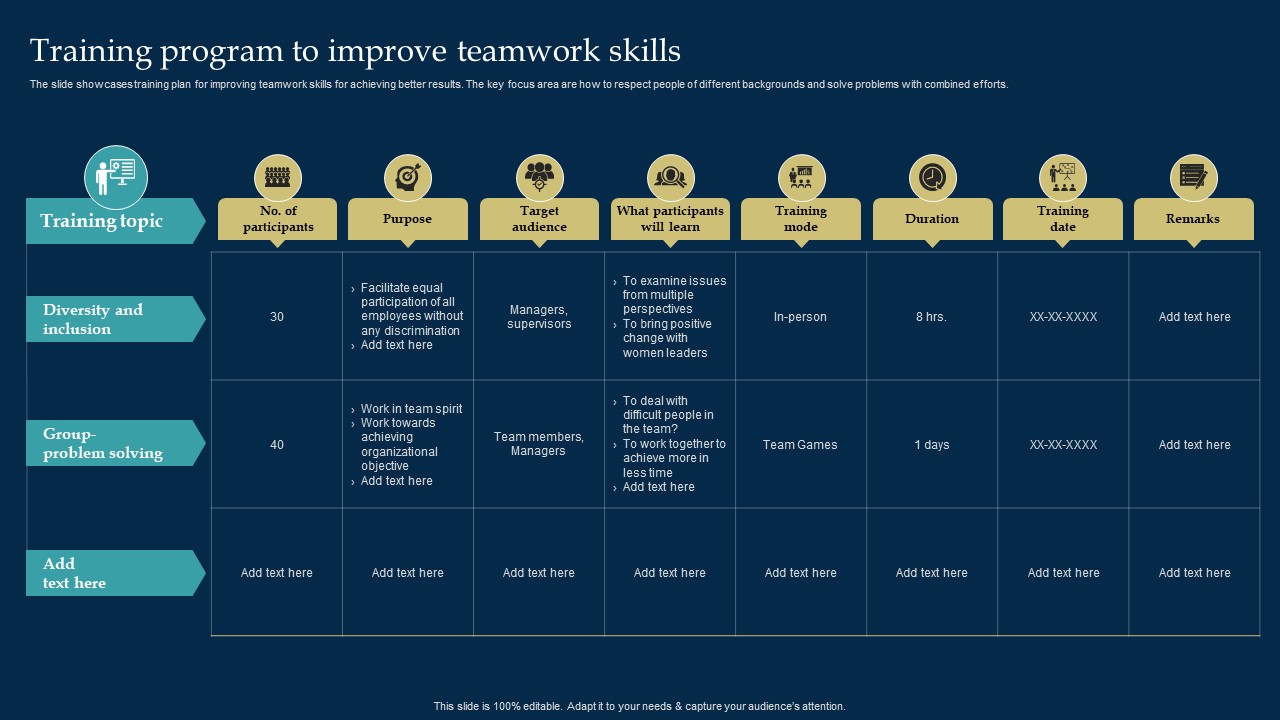 Training program to improve teamwork skills

The slide showcases training plan for improving teamwork skills for achieving better results. The key focus area are how to respect people of different backgrounds and solve problems with combined efforts.

| Training topic | No. of participants | Purpose | Target audience | What participants will learn | Training mode | Duration | Training date | Remarks |
|---|---|---|---|---|---|---|---|---|
| Diversity and inclusion | 30 | › Facilitate equal participation of all employees without any discrimination › Add text here | Managers, supervisors | › To examine issues from multiple perspectives › To bring positive change with women leaders | In-person | 8 hrs. | XX-XX-XXXX | Add text here |
| Group-problem solving | 40 | › Work in team spirit › Work towards achieving organizational objective › Add text here | Team members, Managers | › To deal with difficult people in the team? › To work together to achieve more in less time › Add text here | Team Games | 1 days | XX-XX-XXXX | Add text here |
| Add text here | Add text here | Add text here | Add text here | Add text here | Add text here | Add text here | Add text here | Add text here |

This slide is 100% editable. Adapt it to your needs & capture your audience's attention.